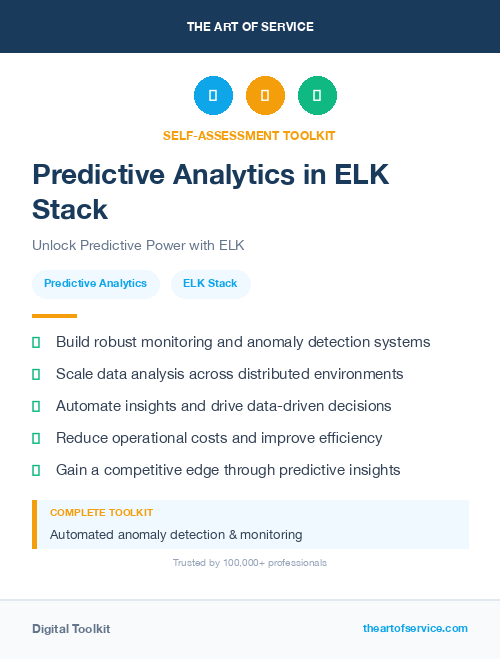 THE ART OF SERVICE

SELF-ASSESSMENT TOOLKIT

Predictive Analytics in ELK Stack

Unlock Predictive Power with ELK

Predictive Analytics

ELK Stack

Build robust monitoring and anomaly detection systems

Scale data analysis across distributed environments

Automate insights and drive data-driven decisions

Reduce operational costs and improve efficiency

Gain a competitive edge through predictive insights

COMPLETE TOOLKIT

Automated anomaly detection & monitoring

Trusted by 100,000+ professionals

Digital Toolkit

theartofservice.com